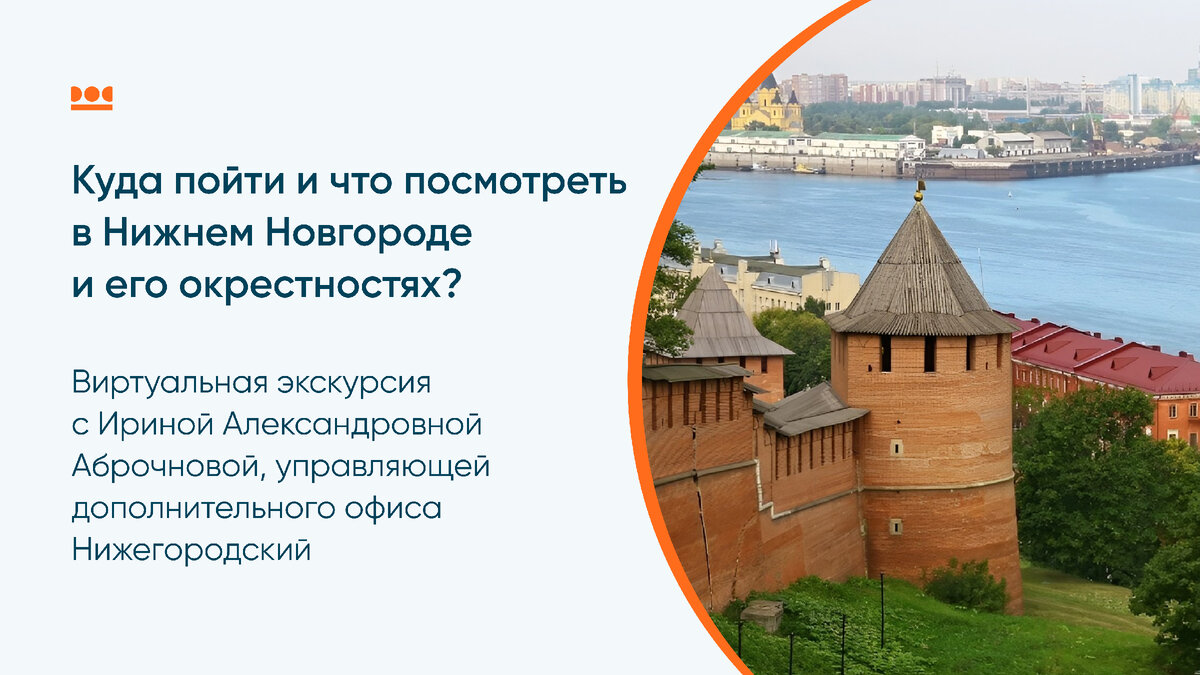 Куда пойти и что посмотреть в Нижнем Новгороде и его окрестностях?

Виртуальная экскурсия с Ириной Александровной Аброчновой, управляющей дополнительного офиса Нижегородский